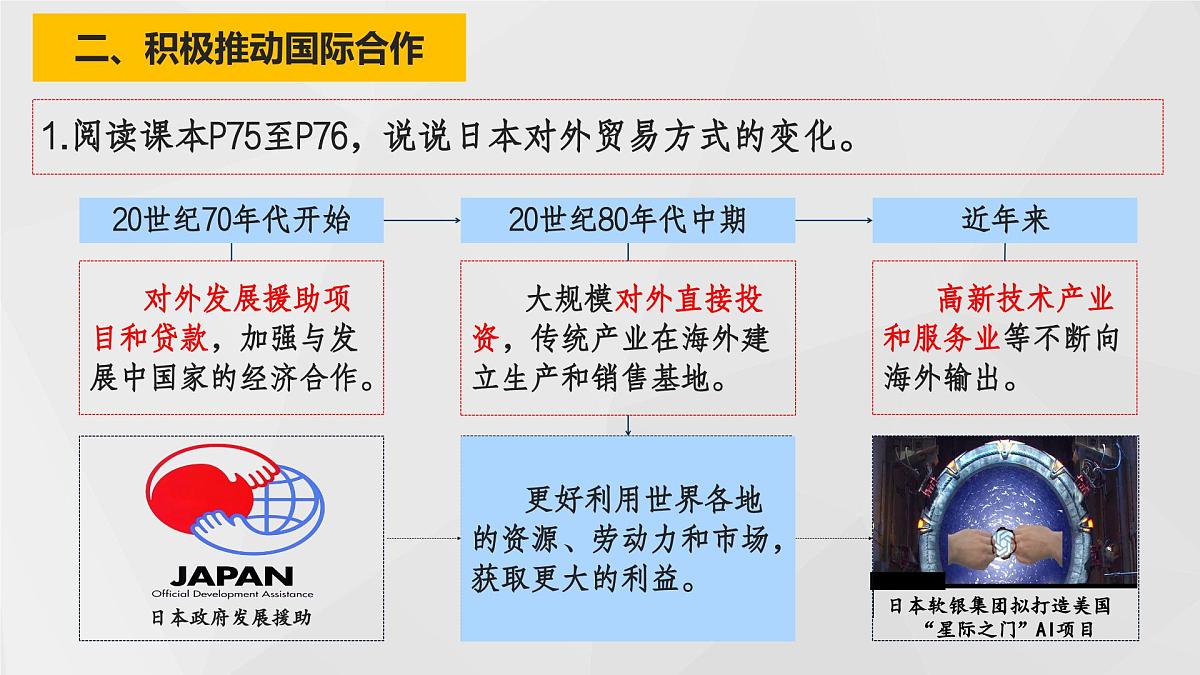 二、积极推动国际合作

1.阅读课本P75至P76，说说日本对外贸易方式的变化。

20世纪70年代开始

对外发展援助项目和贷款，加强与发展中国家的经济合作。

JAPAN
Official Development Assistance
日本政府发展援助

20世纪80年代中期

大规模对外直接投资，传统产业在海外建立生产和销售基地。

更好利用世界各地的资源、劳动力和市场，获取更大的利益。

近年来

高新技术产业和服务业等不断向海外输出。

日本软银集团拟打造美国“星际之门”AI项目